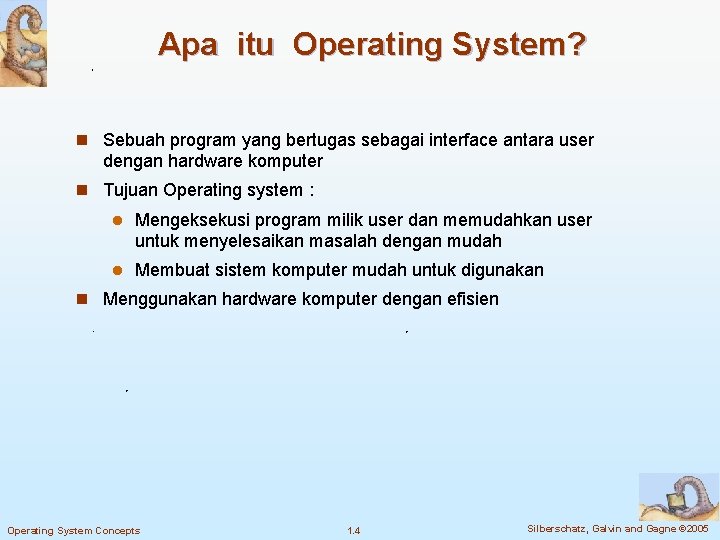 Apa itu Operating System?

• Sebuah program yang bertugas sebagai interface antara user dengan hardware komputer

• Tujuan Operating system :

• Mengeksekusi program milik user dan memudahkan user untuk menyelesaikan masalah dengan mudah

• Membuat sistem komputer mudah untuk digunakan

• Menggunakan hardware komputer dengan efisien

Operating System Concepts

1.4

Silberschatz, Galvin and Gagne ©2005